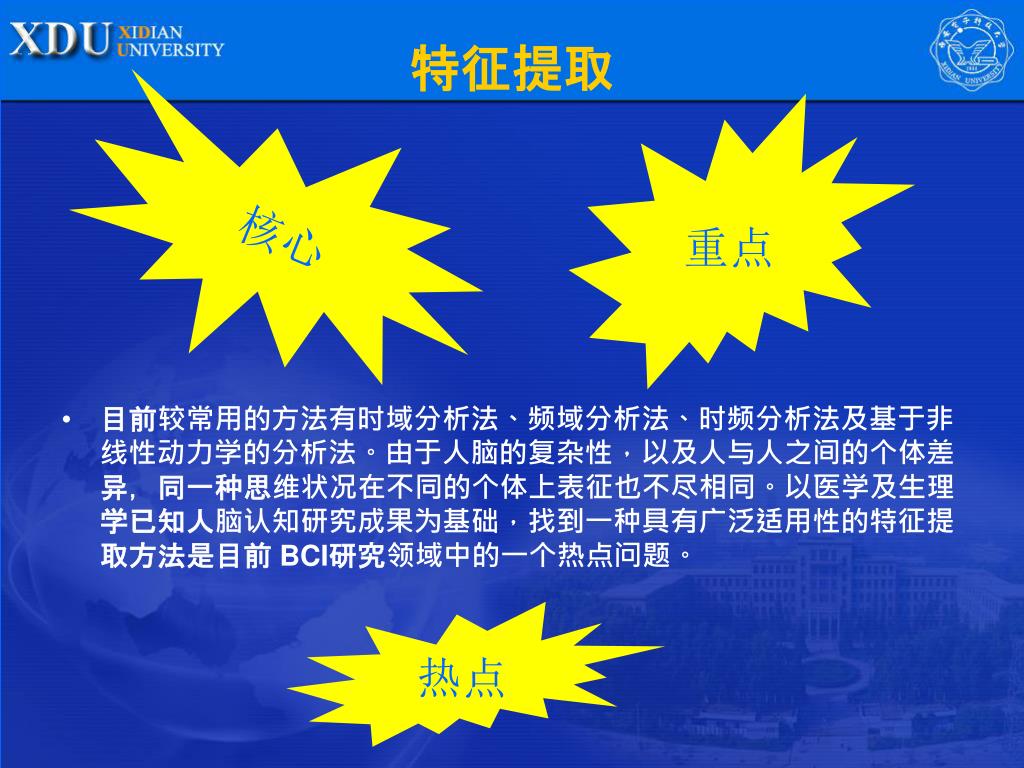 XDU XIDIAN UNIVERSITY

特征提取

核心

重点

• 目前较常用的方法有时域分析法、频域分析法、时频分析法及基于非线性动力学的分析法。由于人脑的复杂性，以及人与人之间的个体差异，同一种思维状况在不同的个体上表征也不尽相同。以医学及生理学已知人脑认知研究成果为基础，找到一种具有广泛适用性的特征提取方法是目前 BCI研究领域中的一个热点问题。

热点